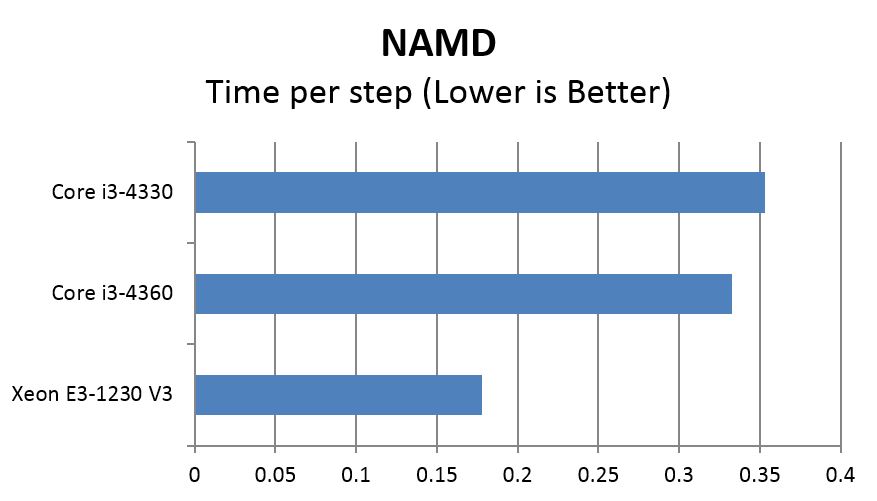 NAMD
Time per step (Lower is Better)

Core i3-4330
Core i3-4360
Xeon E3-1230 V3

0 0.05 0.1 0.15 0.2 0.25 0.3 0.35 0.4